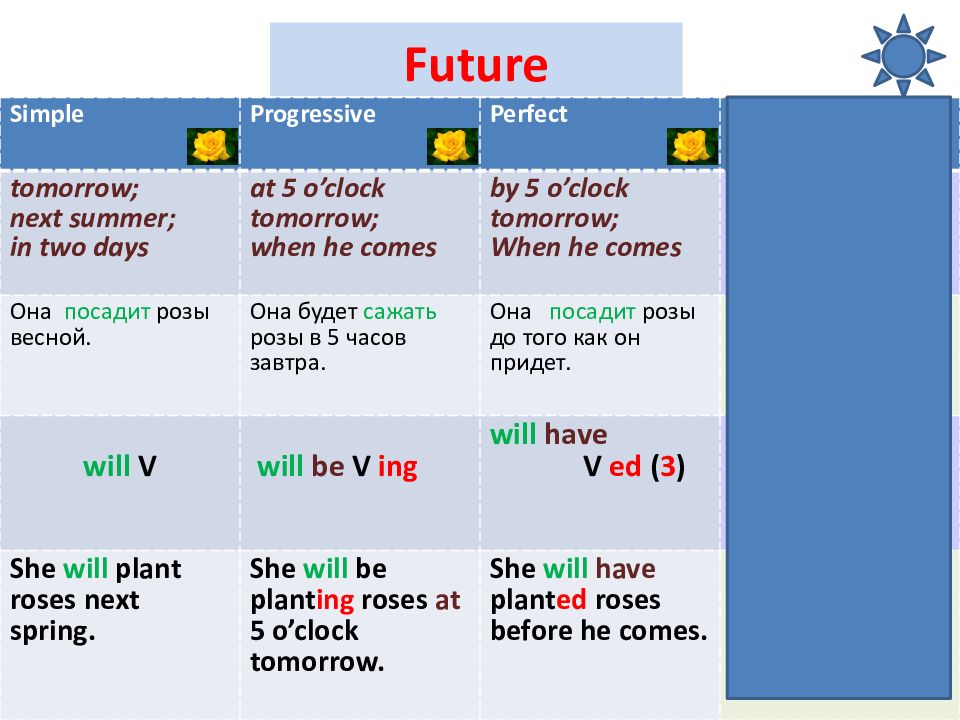 Future

| Simple | Progressive | Perfect |
|---|---|---|
| tomorrow; next summer; in two days | at 5 o'clock tomorrow; when he comes | by 5 o'clock tomorrow; When he comes |
| Она посадит розы весной. | Она будет сажать розы в 5 часов завтра. | Она посадит розы до того как он придет. |
| will V | will be V ing | will have V ed (3) |
| She will plant roses next spring. | She will be planting roses at 5 o'clock tomorrow. | She will have planted roses before he comes. |